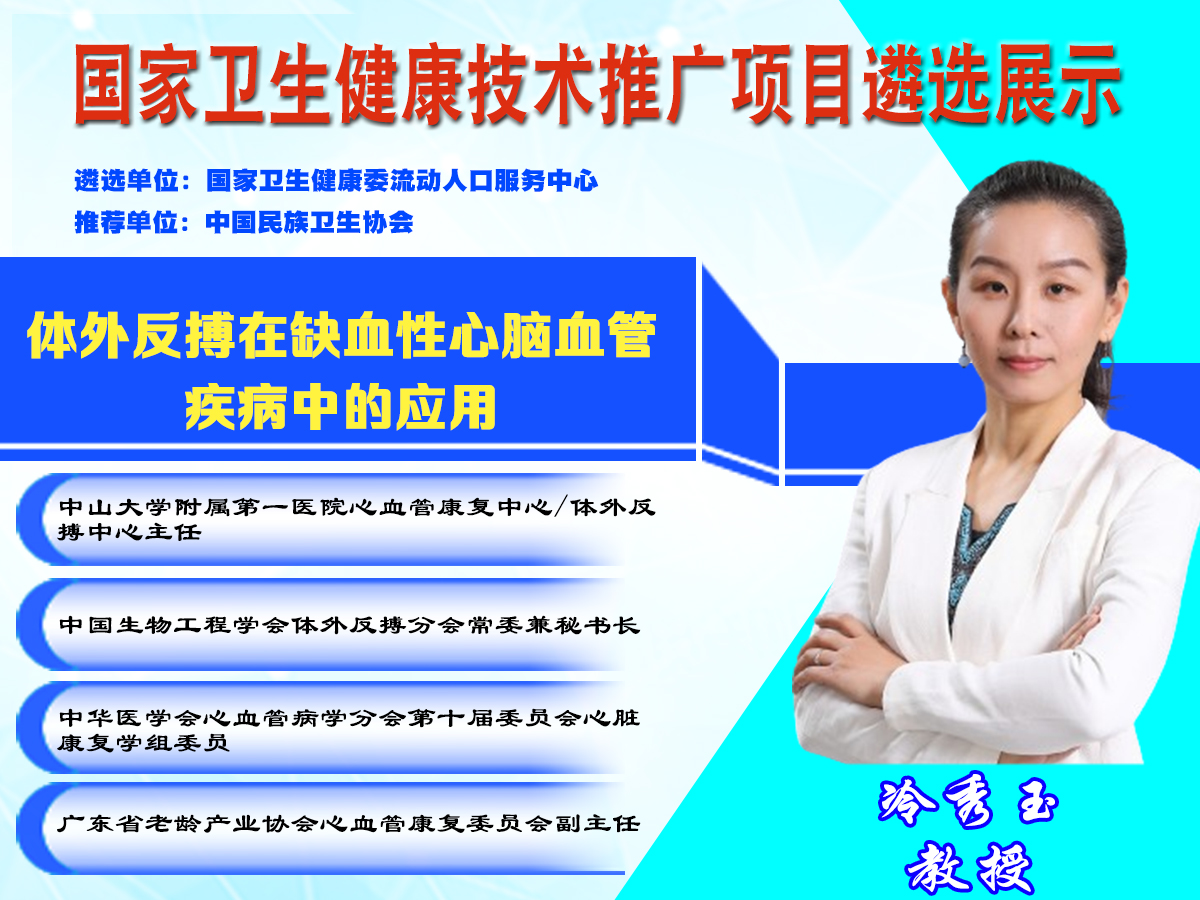 国家卫生健康技术推广项目遴选展示

遴选单位：国家卫生健康委流动人口服务中心
推荐单位：中国民族卫生协会

体外反搏在缺血性心脑血管疾病中的应用

中山大学附属第一医院心血管康复中心/体外反搏中心主任

中国生物工程学会体外反搏分会常委兼秘书长

中华医学会心血管病学分会第十届委员会心脏康复学组委员

广东省老龄产业协会心血管康复委员会副主任

冷秀玉
教授